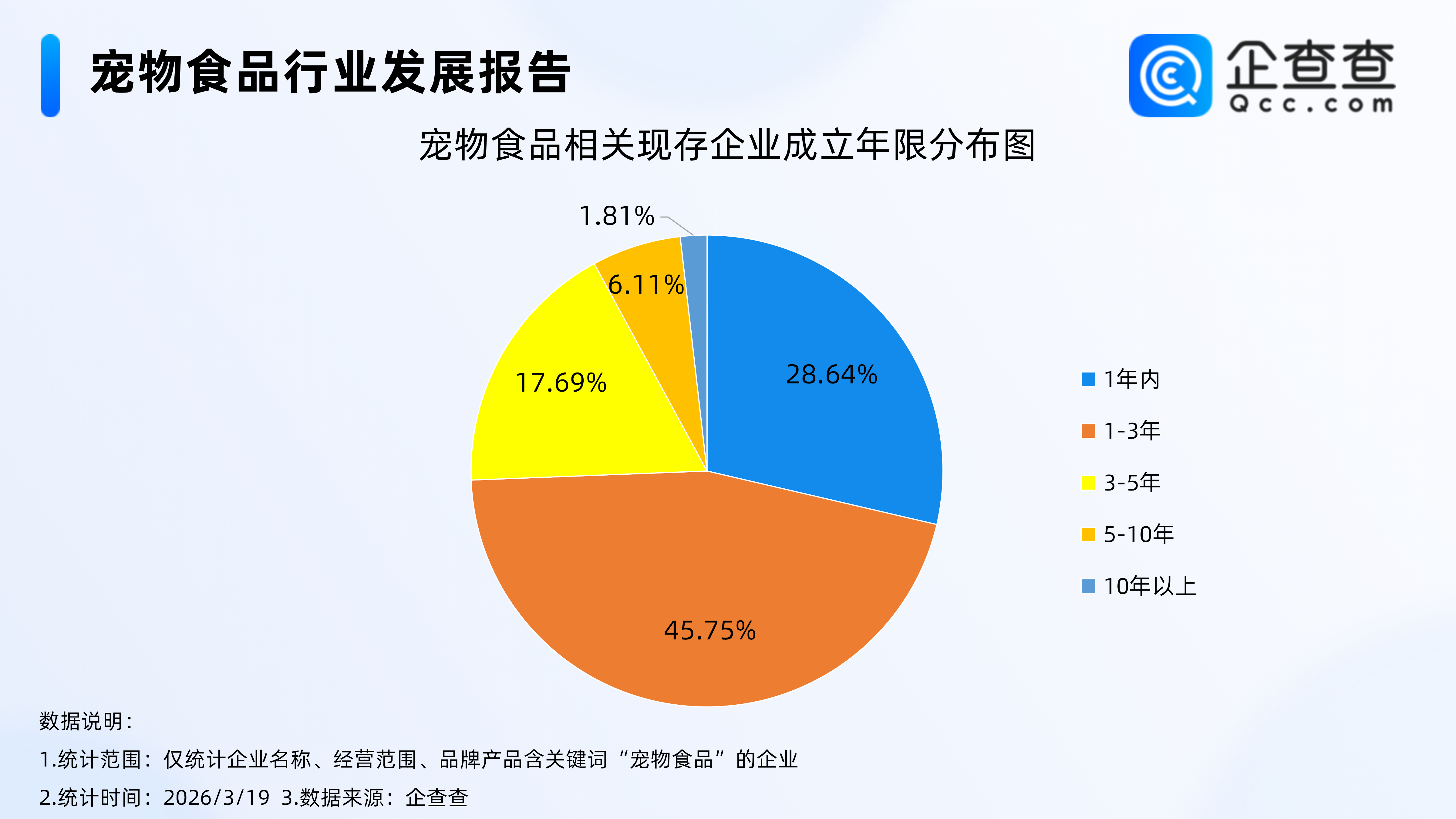 宠物食品行业发展报告

企查查
Qcc.com

宠物食品相关现存企业成立年限分布图

1.81%
6.11%
17.69%
28.64%
45.75%

1年内
1-3年
3-5年
5-10年
10年以上

数据说明：
1.统计范围：仅统计企业名称、经营范围、品牌产品含关键词“宠物食品”的企业
2.统计时间：2026/3/19 3.数据来源：企查查